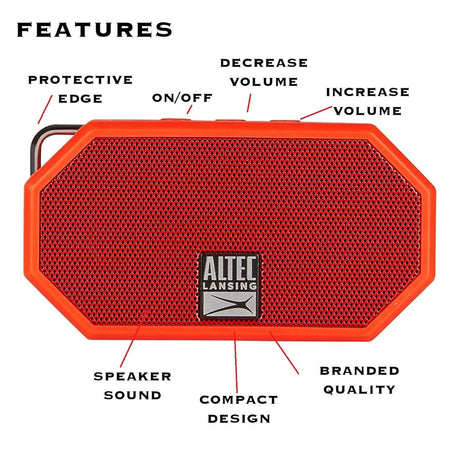 FEATURES

PROTECTIVE EDGE

ON/OFF

DECREASE VOLUME

INCREASE VOLUME

ALTEC LANSING

SPEAKER SOUND

COMPACT DESIGN

BRANDED QUALITY